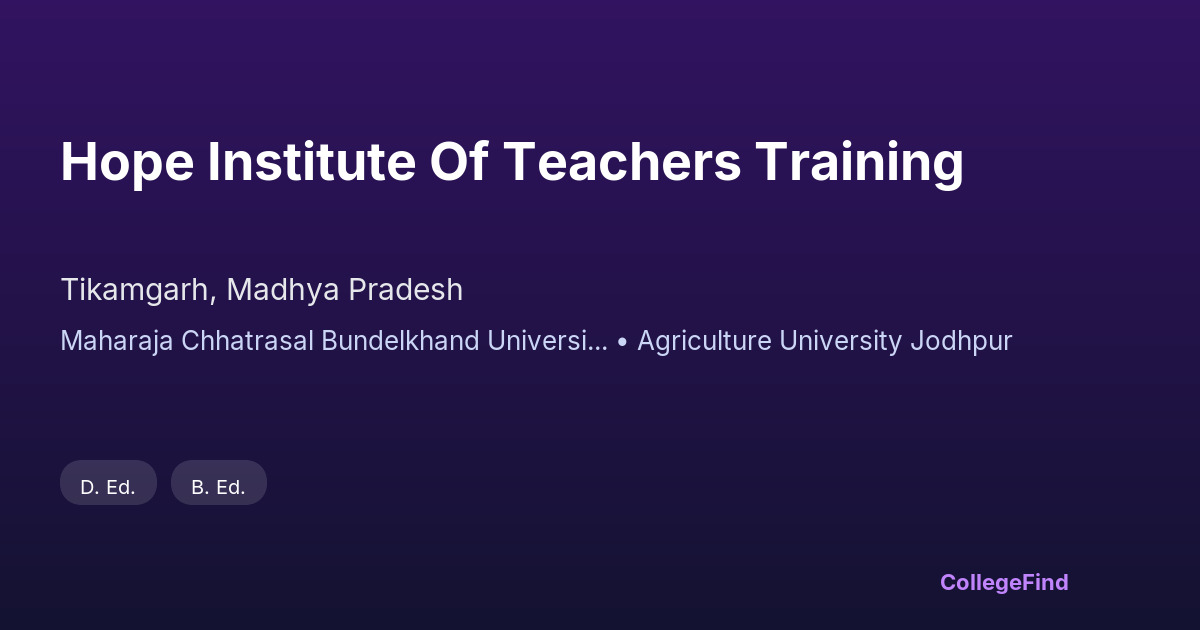 Hope Institute Of Teachers Training

Tikamgarh, Madhya Pradesh

Maharaja Chhatrasal Bundelkhand Universi... • Agriculture University Jodhpur

D. Ed.

B. Ed.

CollegeFind